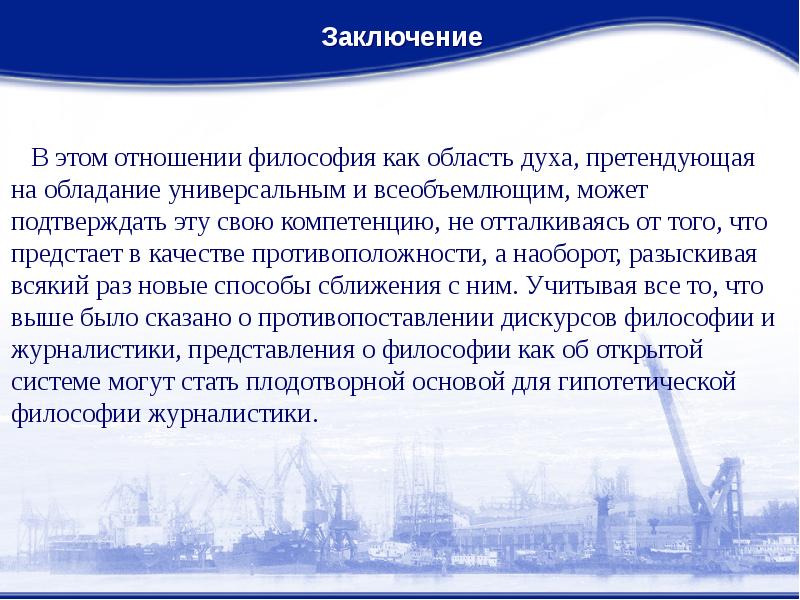 Заключение

В этом отношении философия как область духа, претендующая на обладание универсальным и всеобъемлющим, может подтверждать эту свою компетенцию, не отталкиваясь от того, что предстает в качестве противоположности, а наоборот, разыскивая всякий раз новые способы сближения с ним. Учитывая все то, что выше было сказано о противопоставлении дискурсов философии и журналистики, представления о философии как об открытой системе могут стать плодотворной основой для гипотетической философии журналистики.